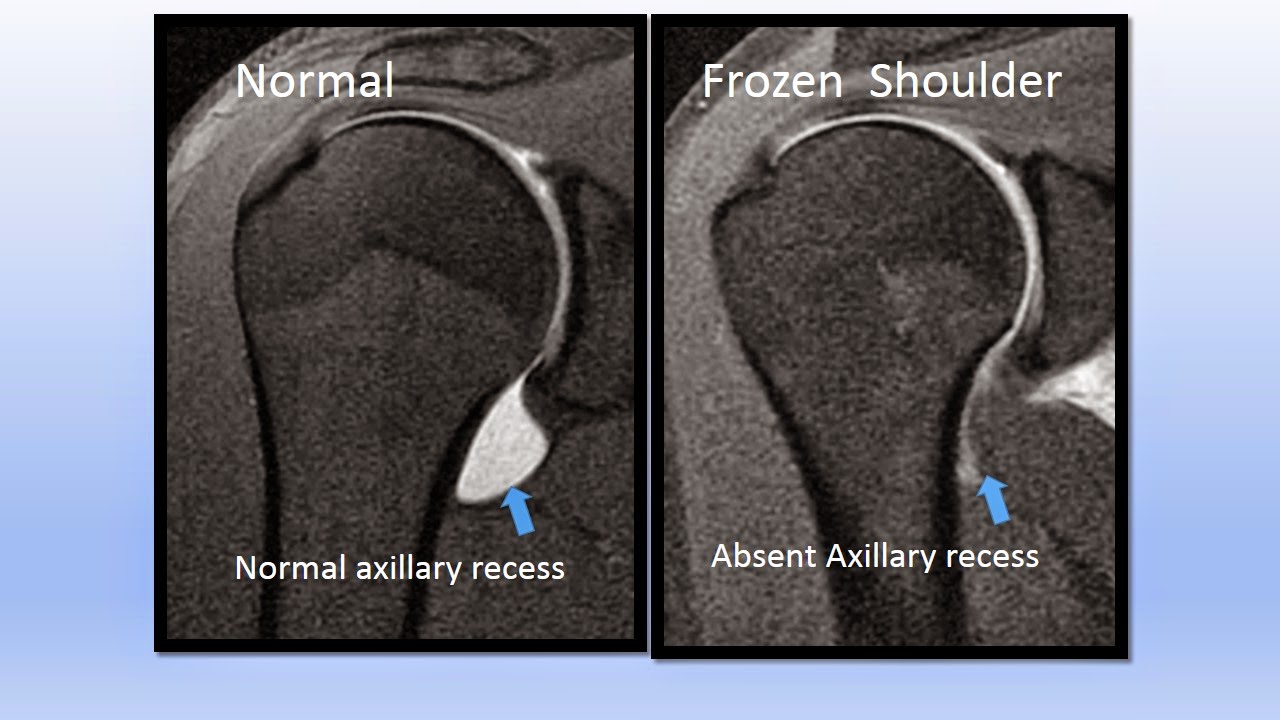 Normal

Normal axillary recess

Frozen Shoulder

Absent Axillary recess